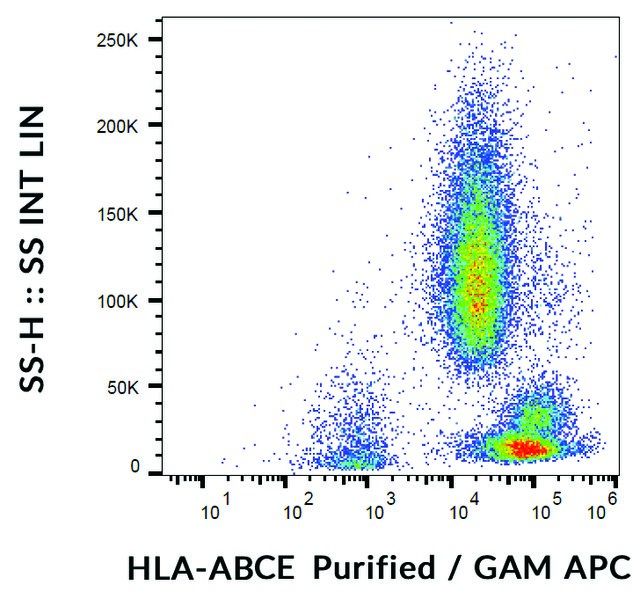 SS-H :: SS INT LIN

250K
200K
150K
100K
50K
0

$10^1$ $10^2$ $10^3$ $10^4$ $10^5$ $10^6$

HLA-ABCE Purified / GAM APC